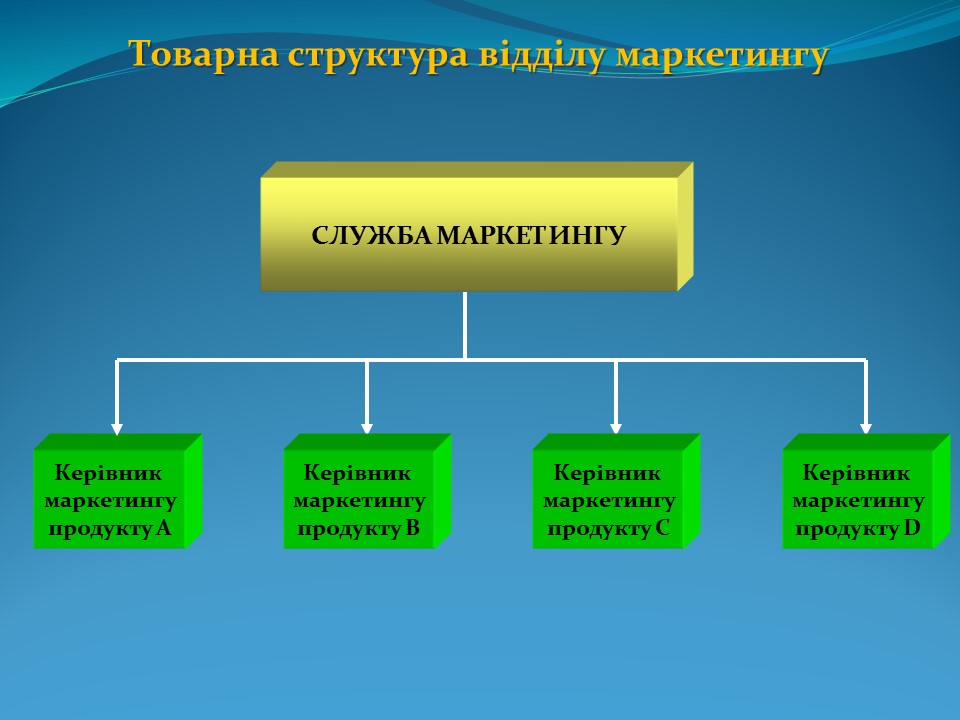 Товарна структура відділу маркетингу

СЛУЖБА МАРКЕТИНГУ

Керівник маркетингу продукту A

Керівник маркетингу продукту B

Керівник маркетингу продукту C

Керівник маркетингу продукту D